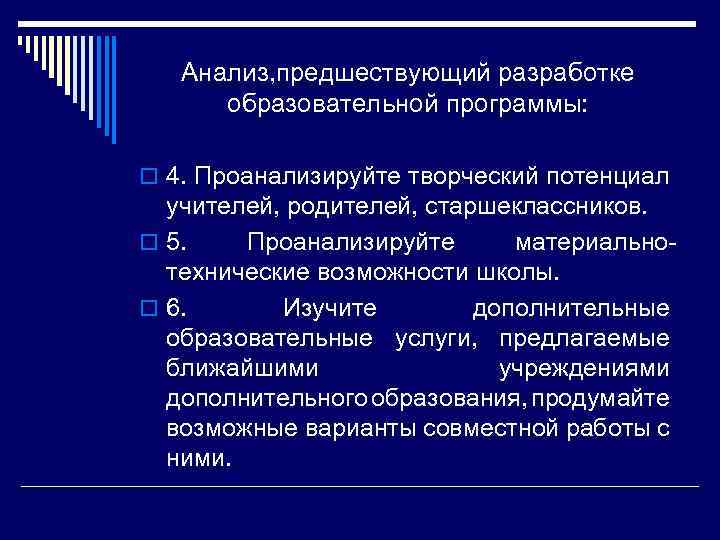 Анализ,предшествующий разработке образовательной программы:

4. Проанализируйте творческий потенциал учителей, родителей, старшеклассников.

5. Проанализируйте материально-технические возможности школы.

6. Изучите дополнительные образовательные услуги, предлагаемые ближайшими учреждениями дополнительного образования, продумайте возможные варианты совместной работы с ними.